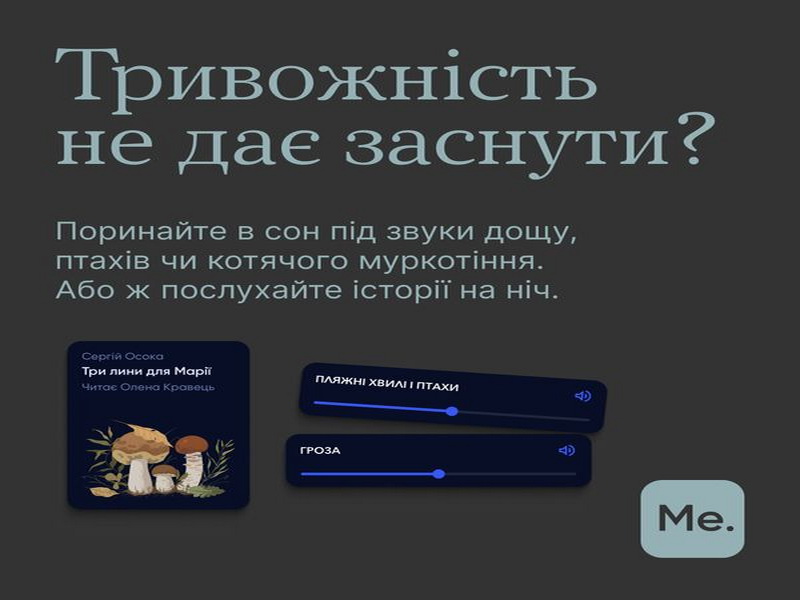 Тривожність не дає заснути?

Поринайте в сон під звуки дощу, птахів чи котячого муркотіння. Або ж послухайте історії на ніч.

Сергій Осока
Три лини для Марії
Читає Олена Кравець

ПЛЯЖНІ ХВИЛІ І ПТАХИ

ГРОЗА

Me.